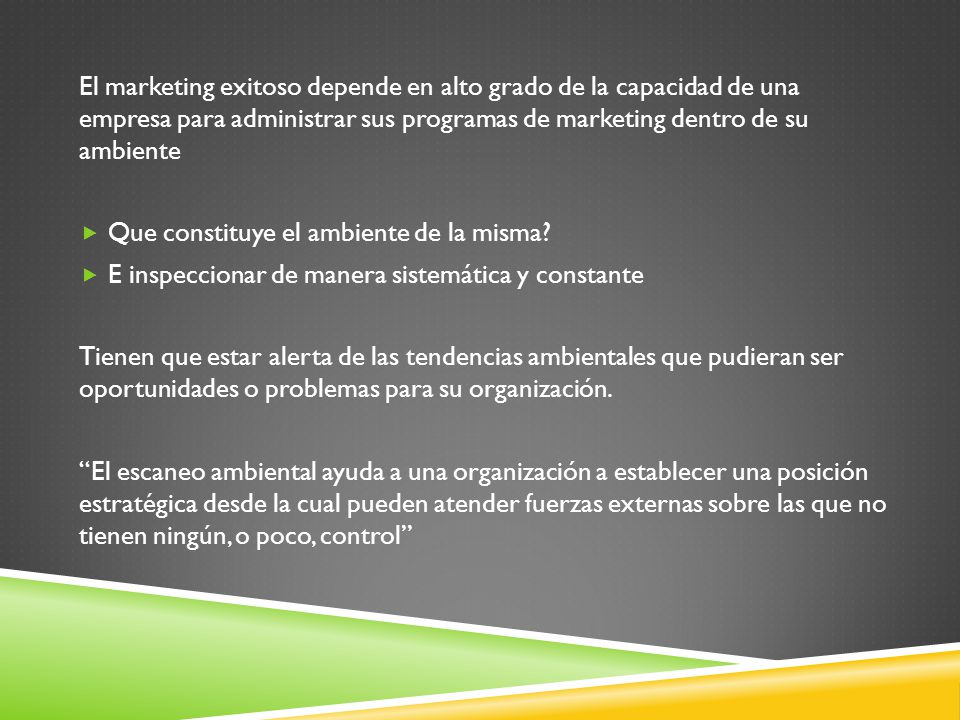 El marketing exitoso depende en alto grado de la capacidad de una empresa para administrar sus programas de marketing dentro de su ambiente

Que constituye el ambiente de la misma?

E inspeccionar de manera sistemática y constante

Tienen que estar alerta de las tendencias ambientales que pudieran ser oportunidades o problemas para su organización.

“El escaneo ambiental ayuda a una organización a establecer una posición estratégica desde la cual pueden atender fuerzas externas sobre las que no tienen ningún, o poco, control”